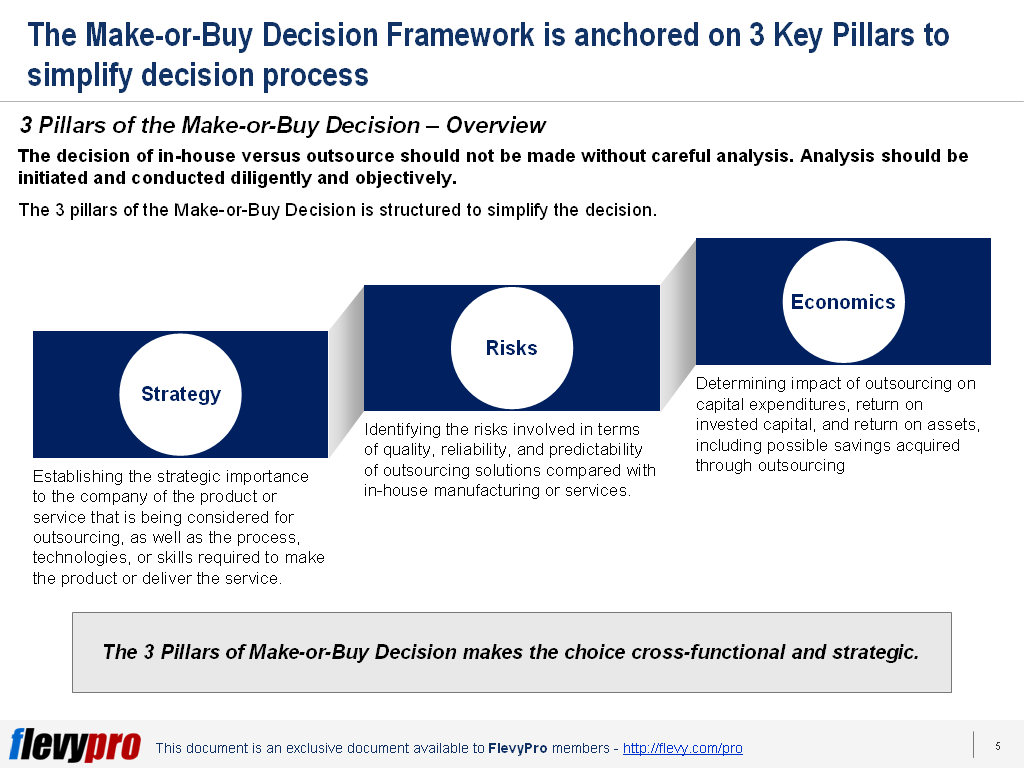 The Make-or-Buy Decision Framework is anchored on 3 Key Pillars to simplify decision process

3 Pillars of the Make-or-Buy Decision – Overview

The decision of in-house versus outsource should not be made without careful analysis. Analysis should be initiated and conducted diligently and objectively.

The 3 pillars of the Make-or-Buy Decision is structured to simplify the decision.

Strategy

Establishing the strategic importance to the company of the product or service that is being considered for outsourcing, as well as the process, technologies, or skills required to make the product or deliver the service.

Risks

Identifying the risks involved in terms of quality, reliability, and predictability of outsourcing solutions compared with in-house manufacturing or services.

Economics

Determining impact of outsourcing on capital expenditures, return on invested capital, and return on assets, including possible savings acquired through outsourcing

The 3 Pillars of Make-or-Buy Decision makes the choice cross-functional and strategic.

flevypro This document is an exclusive document available to FlevyPro members - http://flevy.com/pro

5